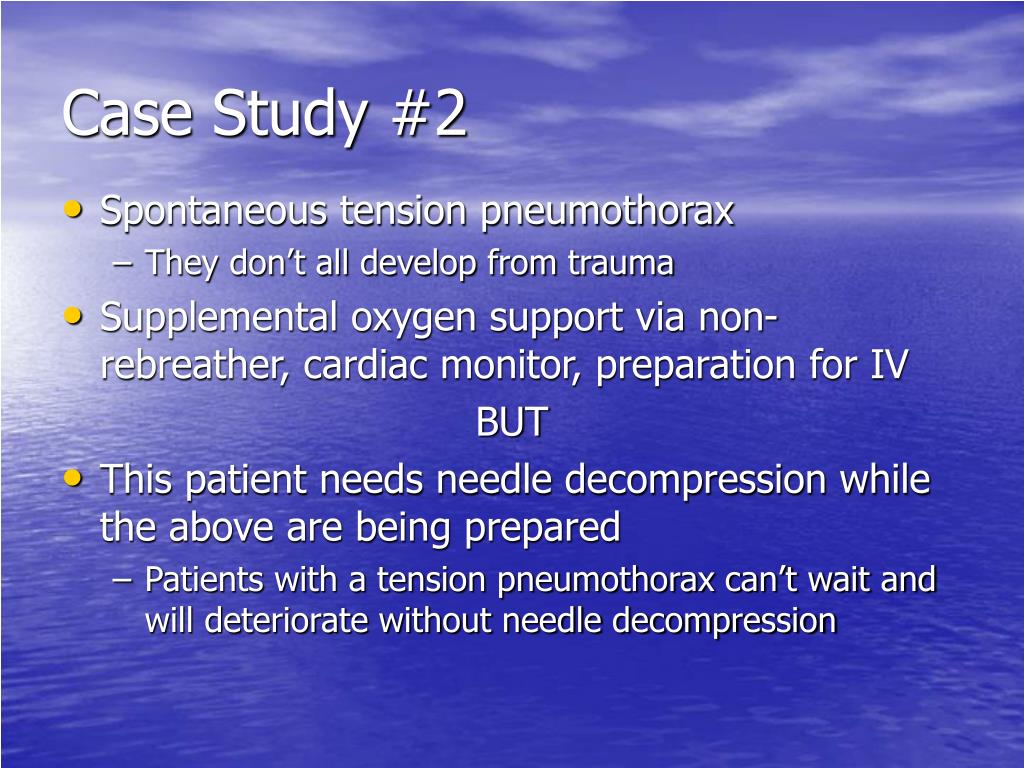 Case Study #2

• Spontaneous tension pneumothorax
– They don’t all develop from trauma
• Supplemental oxygen support via non-rebreather, cardiac monitor, preparation for IV

BUT

• This patient needs needle decompression while the above are being prepared
– Patients with a tension pneumothorax can’t wait and will deteriorate without needle decompression